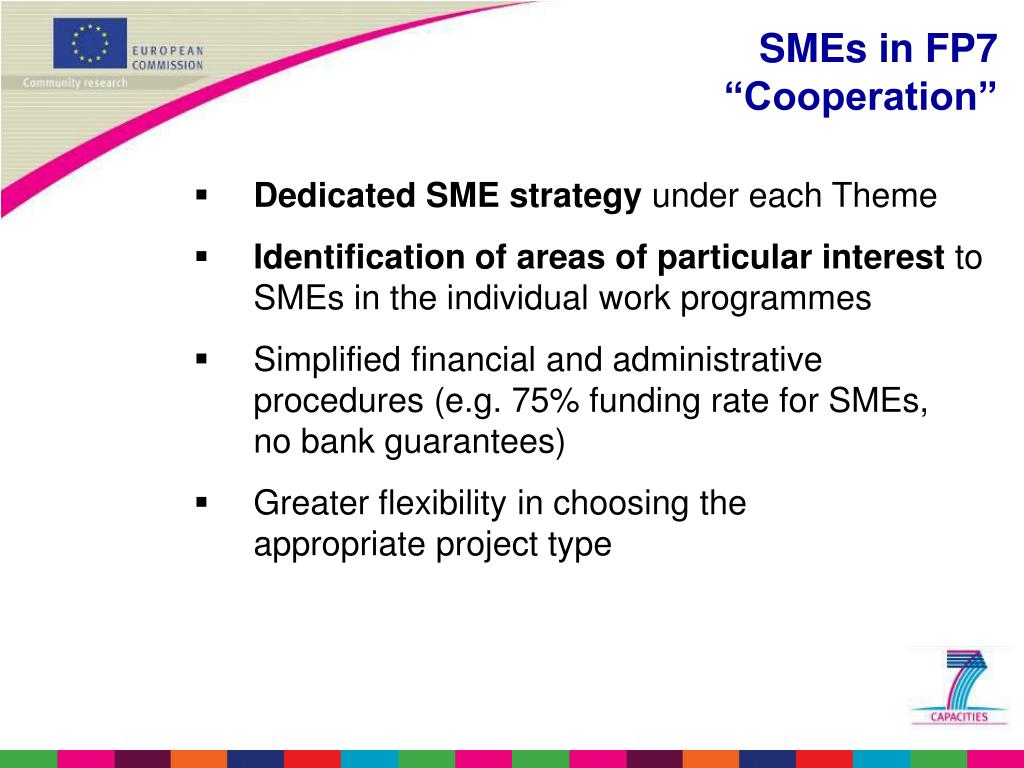 EUROPEAN COMMISSION
Community research

SMEs in FP7
“Cooperation”

▪ Dedicated SME strategy under each Theme

▪ Identification of areas of particular interest to SMEs in the individual work programmes

▪ Simplified financial and administrative procedures (e.g. 75% funding rate for SMEs, no bank guarantees)

▪ Greater flexibility in choosing the appropriate project type

CAPACITIES